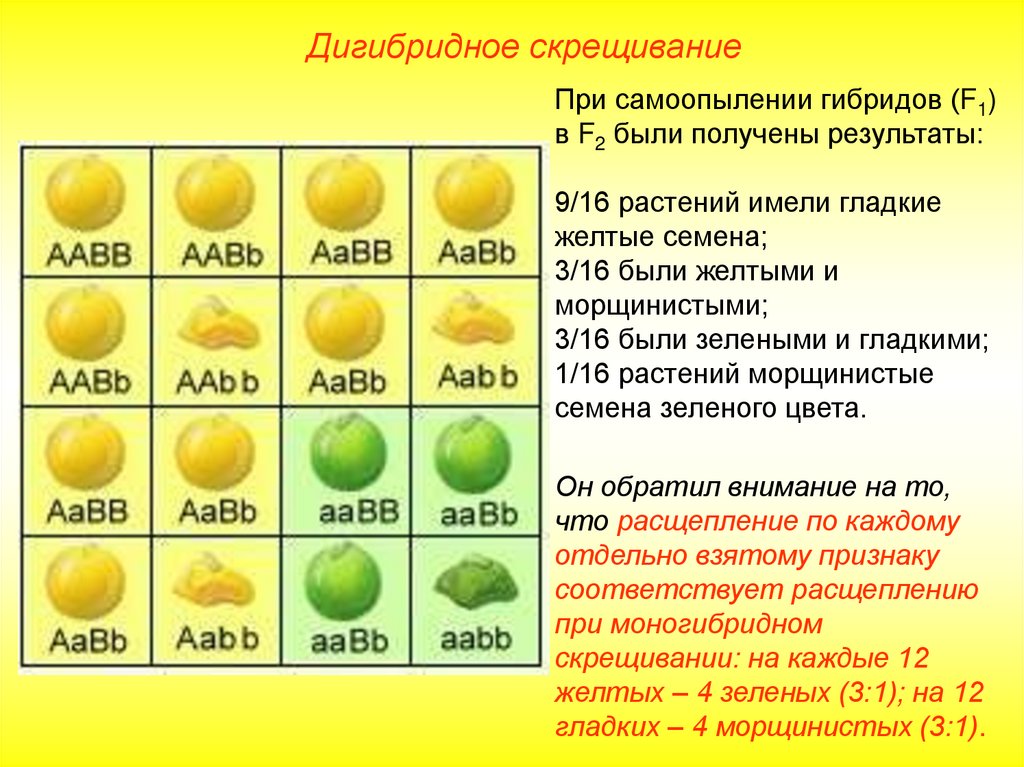 Дигибридное скрещивание

| AABB | AABb | AaBB | AaBb |
|---|---|---|---|
| AABb | AAbb | AaBb | Aabb |
| AaBB | AaBb | aaBB | aaBb |
| AaBb | Aabb | aaBb | aabb |

При самоопылении гибридов ($F_1$) в $F_2$ были получены результаты:

9/16 растений имели гладкие желтые семена;
3/16 были желтыми и морщинистыми;
3/16 были зелеными и гладкими;
1/16 растений морщинистые семена зеленого цвета.

Он обратил внимание на то, что расщепление по каждому отдельно взятому признаку соответствует расщеплению при моногибридном скрещивании: на каждые 12 желтых – 4 зеленых (3:1); на 12 гладких – 4 морщинистых (3:1).